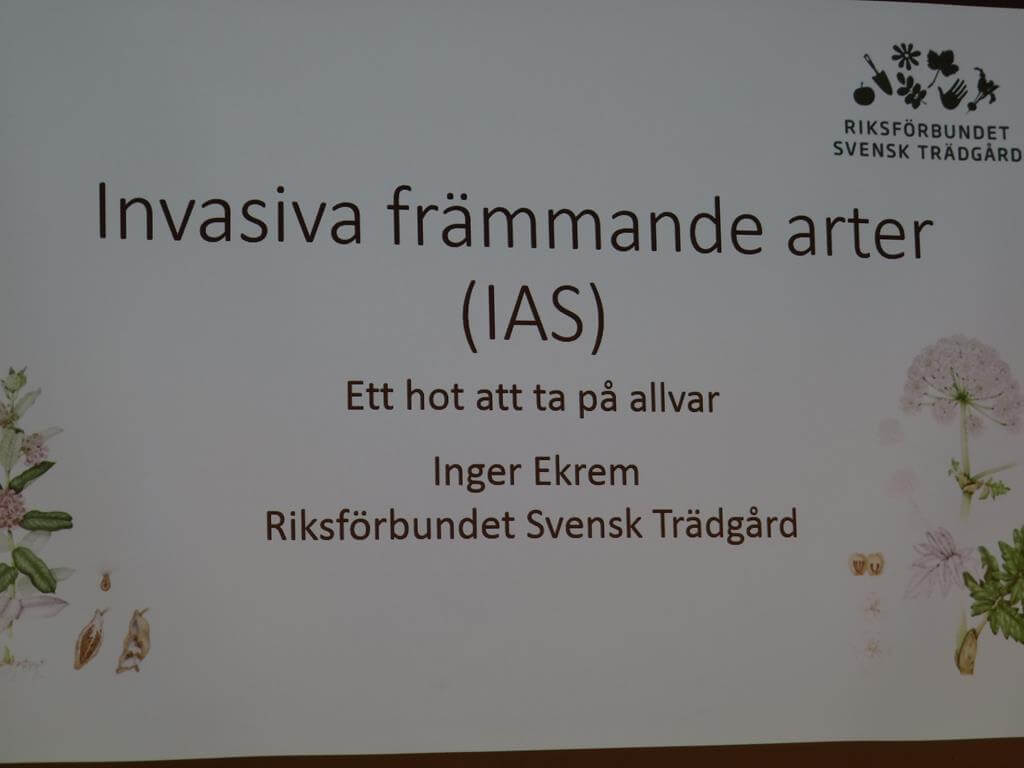 RIKSFÖRBUNDET
SVENSK TRÄDGÅRD

Invasiva främmande arter (IAS)

Ett hot att ta på allvar

Inger Ekrem
Riksförbundet Svensk Trädgård